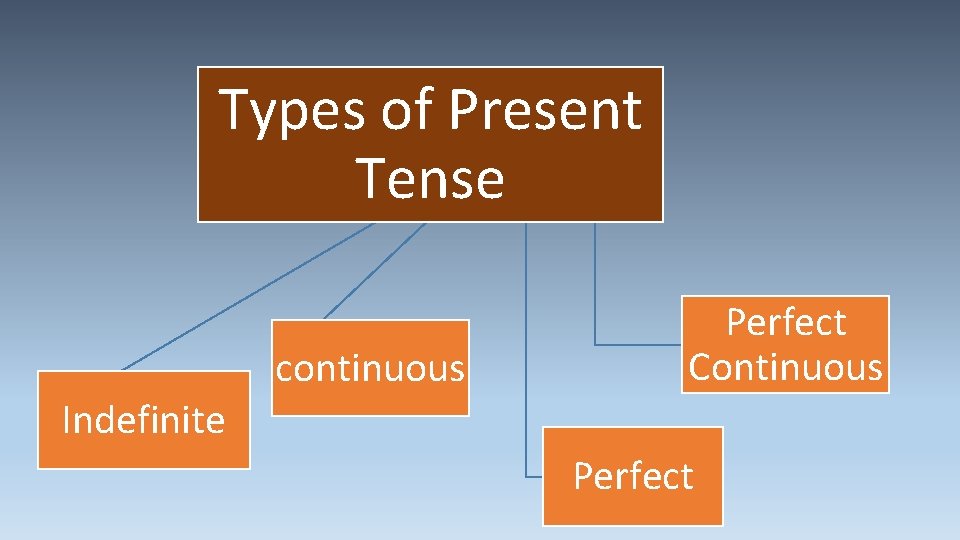 Types of Present Tense

Indefinite

continuous

Perfect

Perfect Continuous